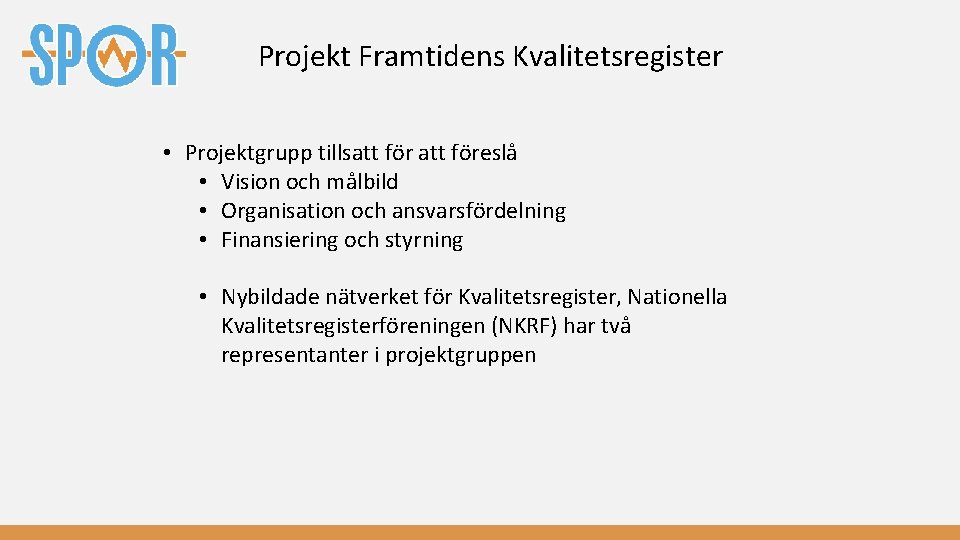 SPOR

Projekt Framtidens Kvalitetsregister

• Projektgrupp tillsatt för att föreslå
• Vision och målbild
• Organisation och ansvarsfördelning
• Finansiering och styrning

• Nybildade nätverket för Kvalitetsregister, Nationella Kvalitetsregisterföreningen (NKRF) har två representanter i projektgruppen